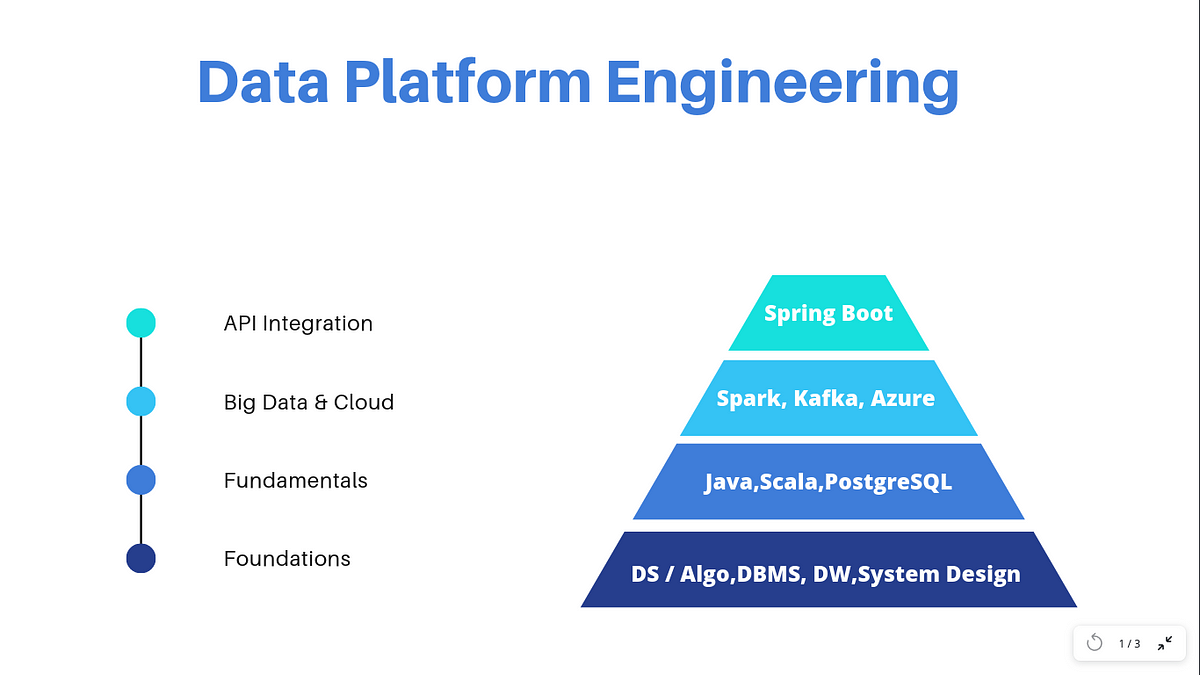 Data Platform Engineering

API Integration

Big Data & Cloud

Fundamentals

Foundations

Spring Boot

Spark, Kafka, Azure

Java,Scala,PostgreSQL

DS / Algo,DBMS, DW,System Design

1 / 3